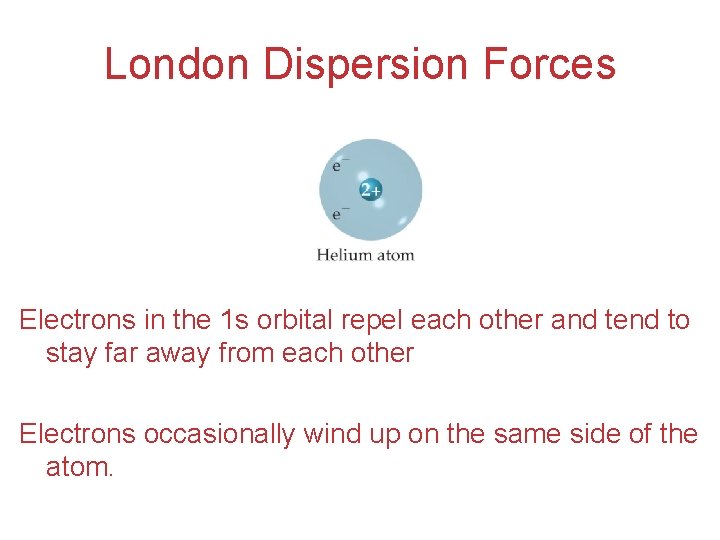 London Dispersion Forces

$e^-$

2+

$e^-$

Helium atom

Electrons in the 1s orbital repel each other and tend to stay far away from each other

Electrons occasionally wind up on the same side of the atom.